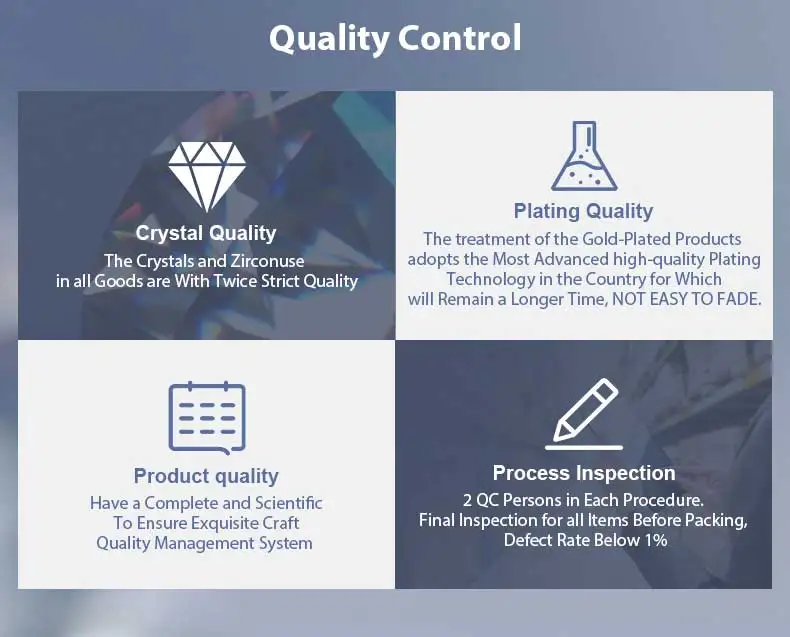 Quality Control

Crystal Quality
The Crystals and Zirconuse in all Goods are With Twice Strict Quality

Plating Quality
The treatment of the Gold-Plated Products adopts the Most Advanced high-quality Plating Technology in the Country for Which will Remain a Longer Time, NOT EASY TO FADE.

Product quality
Have a Complete and Scientific To Ensure Exquisite Craft Quality Management System

Process Inspection
2 QC Persons in Each Procedure. Final Inspection for all Items Before Packing, Defect Rate Below 1%